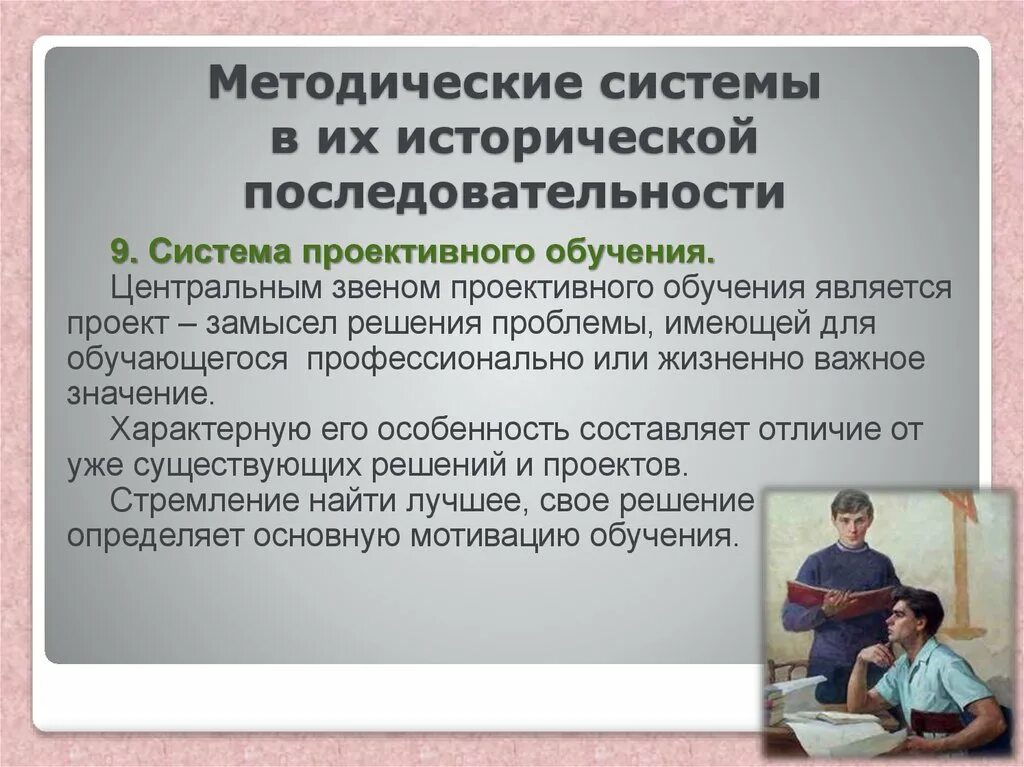 Методические системы в их исторической последовательности

9. Система проективного обучения.

Центральным звеном проективного обучения является проект – замысел решения проблемы, имеющей для обучающегося профессионально или жизненно важное значение.

Характерную его особенность составляет отличие от уже существующих решений и проектов.

Стремление найти лучшее, свое решение определяет основную мотивацию обучения.